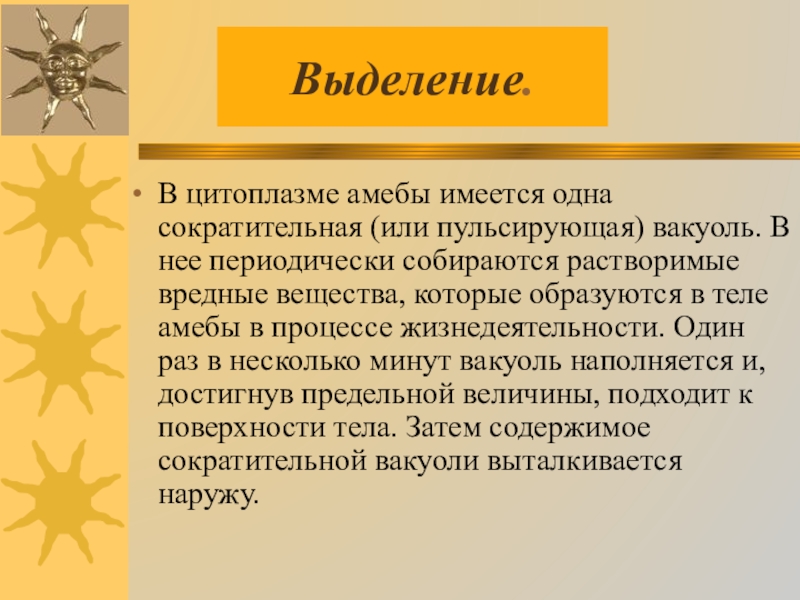 Выделение.

• В цитоплазме амебы имеется одна сократительная (или пульсирующая) вакуоль. В нее периодически собираются растворимые вредные вещества, которые образуются в теле амебы в процессе жизнедеятельности. Один раз в несколько минут вакуоль наполняется и, достигнув предельной величины, подходит к поверхности тела. Затем содержимое сократительной вакуоли выталкивается наружу.